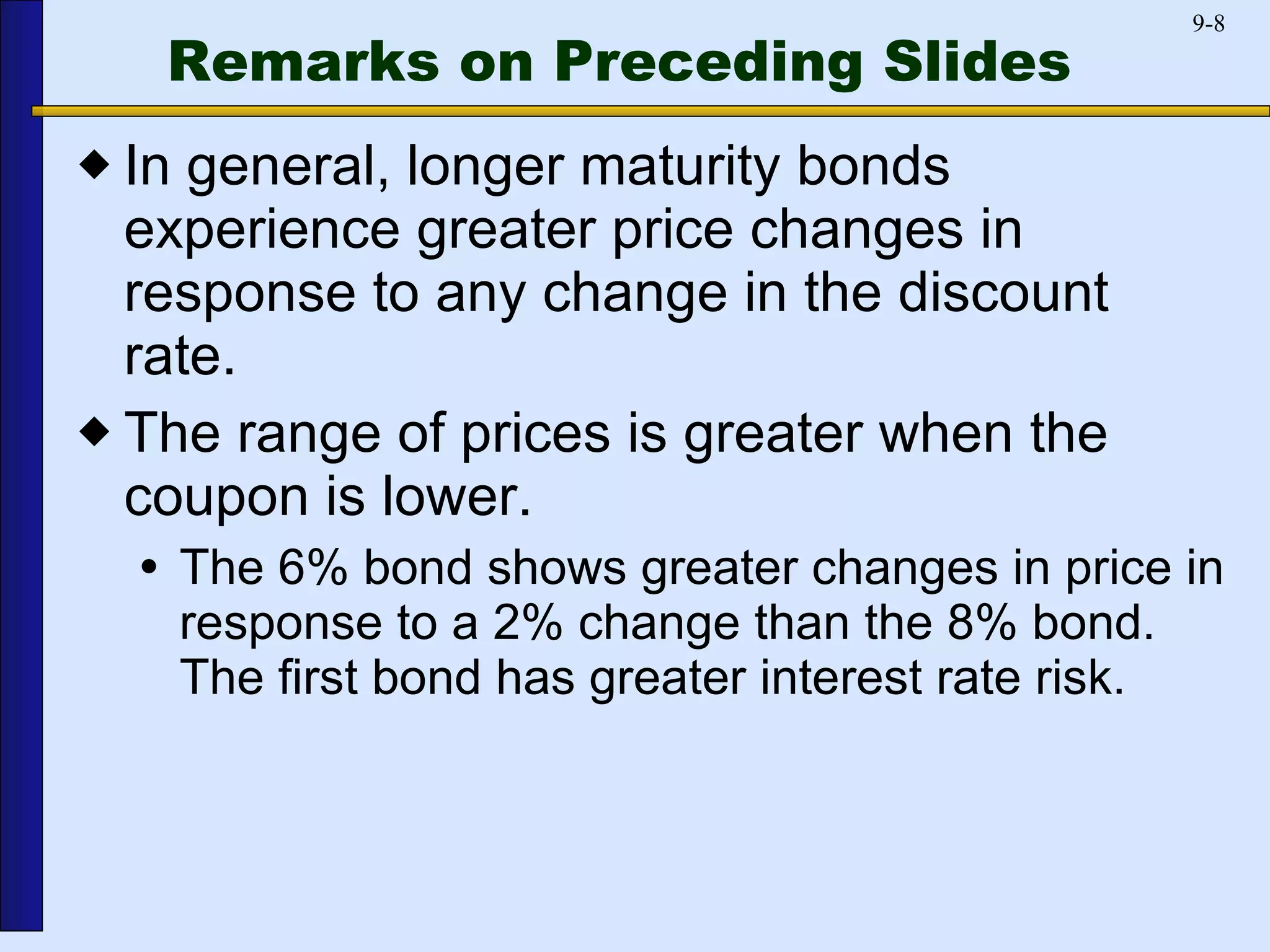 9-8

Remarks on Preceding Slides

◆ In general, longer maturity bonds experience greater price changes in response to any change in the discount rate.

◆ The range of prices is greater when the coupon is lower.

• The 6% bond shows greater changes in price in response to a 2% change than the 8% bond. The first bond has greater interest rate risk.